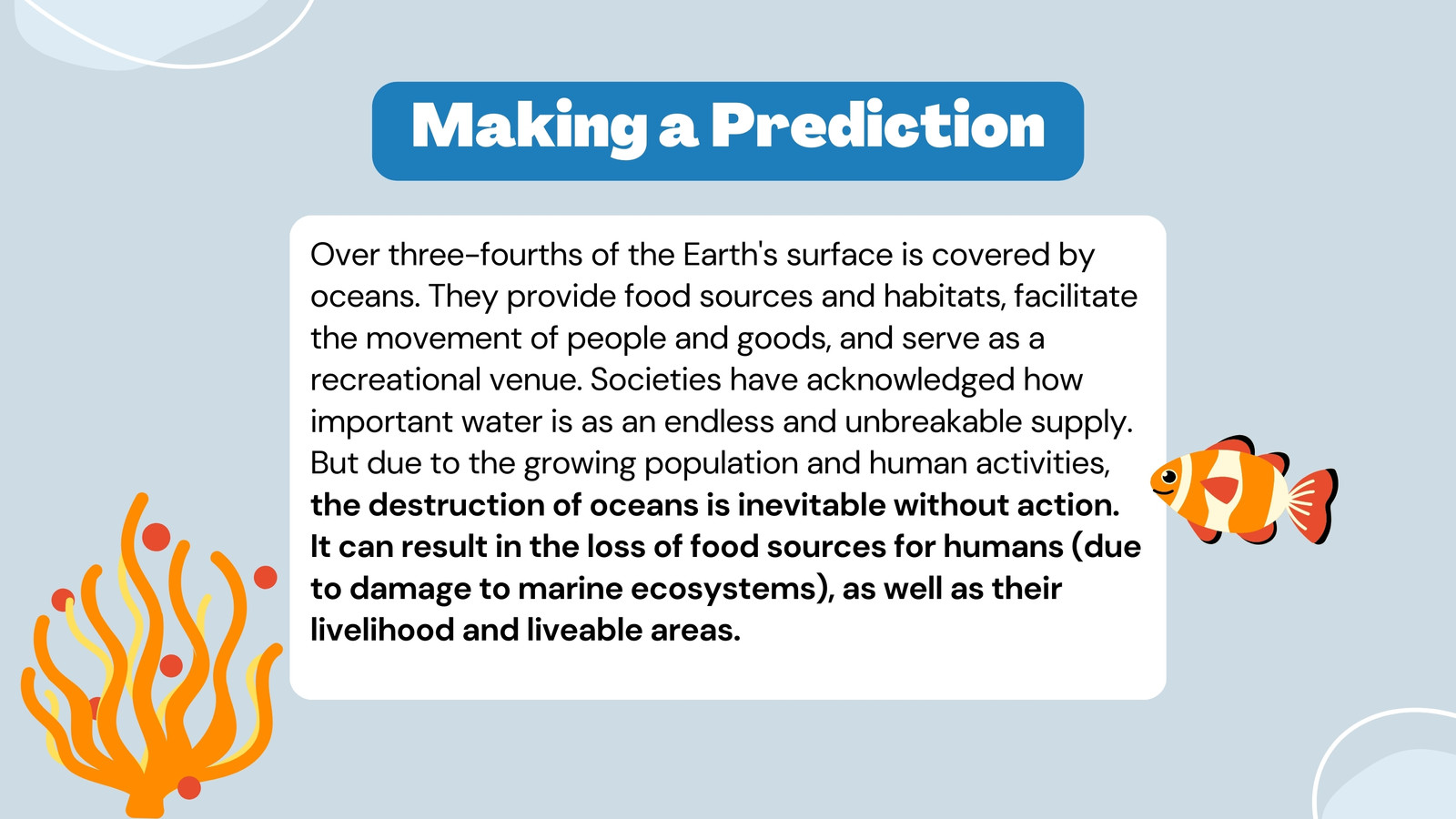 Making a Prediction

Over three-fourths of the Earth's surface is covered by oceans. They provide food sources and habitats, facilitate the movement of people and goods, and serve as a recreational venue. Societies have acknowledged how important water is as an endless and unbreakable supply. But due to the growing population and human activities, the destruction of oceans is inevitable without action. It can result in the loss of food sources for humans (due to damage to marine ecosystems), as well as their livelihood and liveable areas.